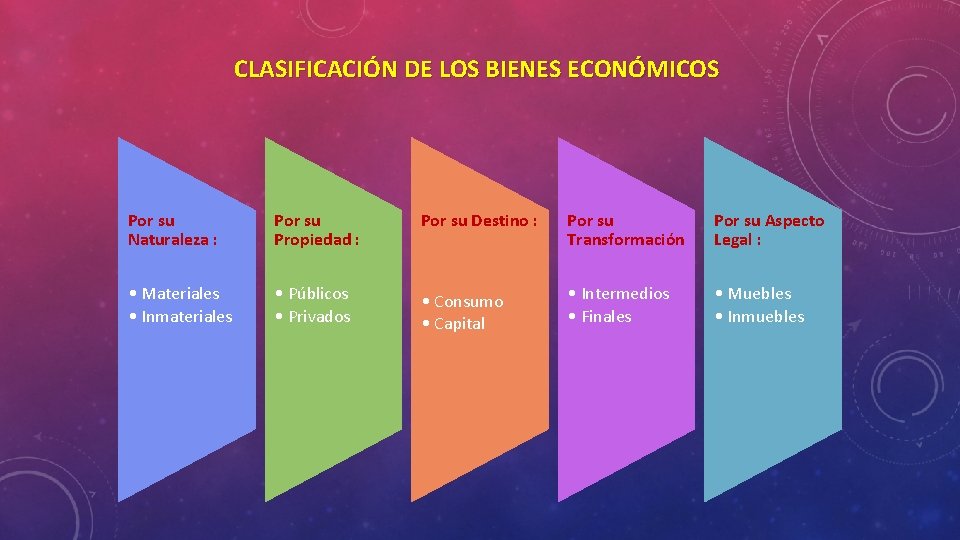 CLASIFICACIÓN DE LOS BIENES ECONÓMICOS

Por su Naturaleza :

• Materiales
• Inmateriales

Por su Propiedad :

• Públicos
• Privados

Por su Destino :

• Consumo
• Capital

Por su Transformación

• Intermedios
• Finales

Por su Aspecto Legal :

• Muebles
• Inmuebles